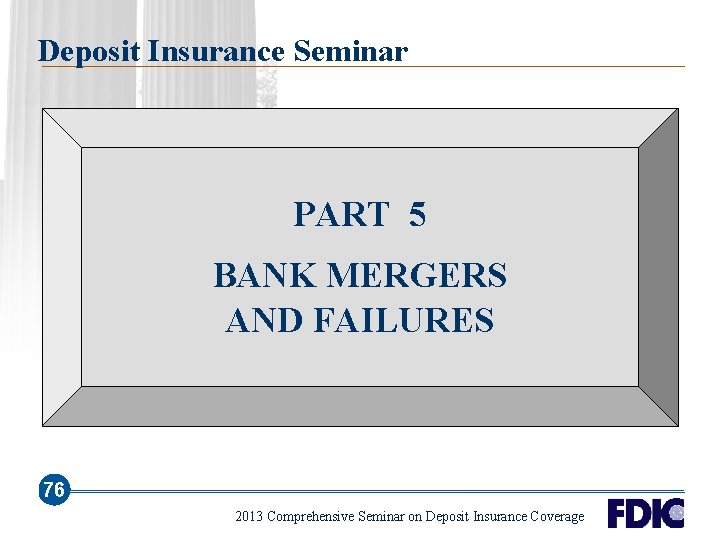 Deposit Insurance Seminar

PART 5

BANK MERGERS AND FAILURES

76

2013 Comprehensive Seminar on Deposit Insurance Coverage

FDIC